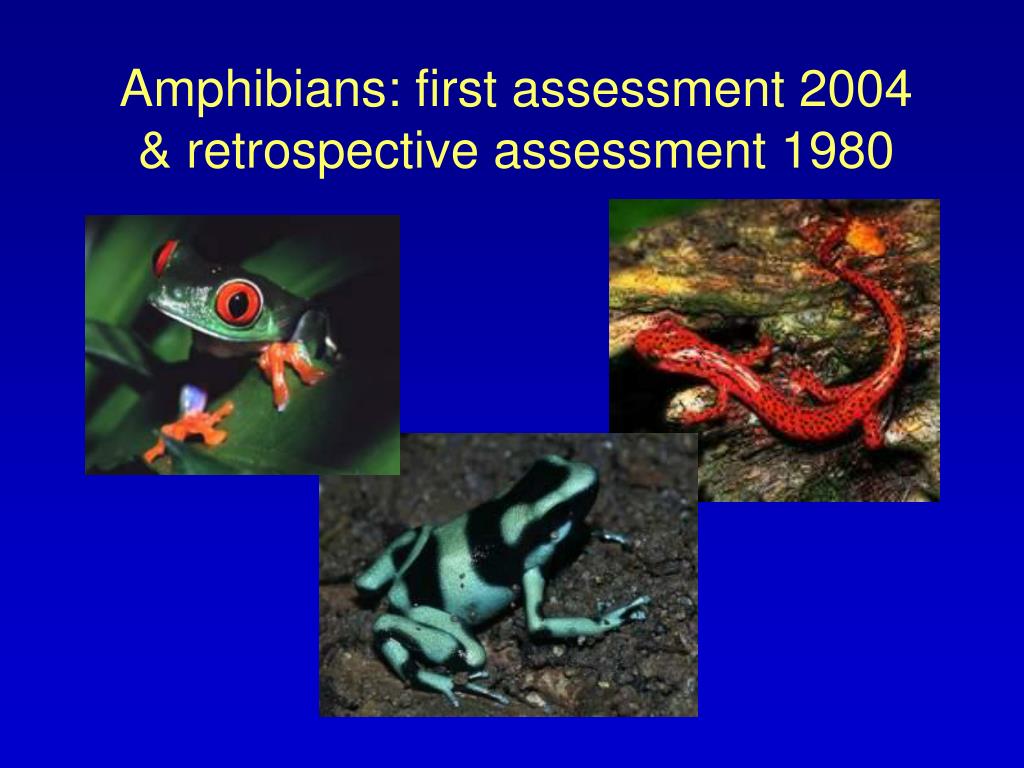 Amphibians: first assessment 2004
& retrospective assessment 1980